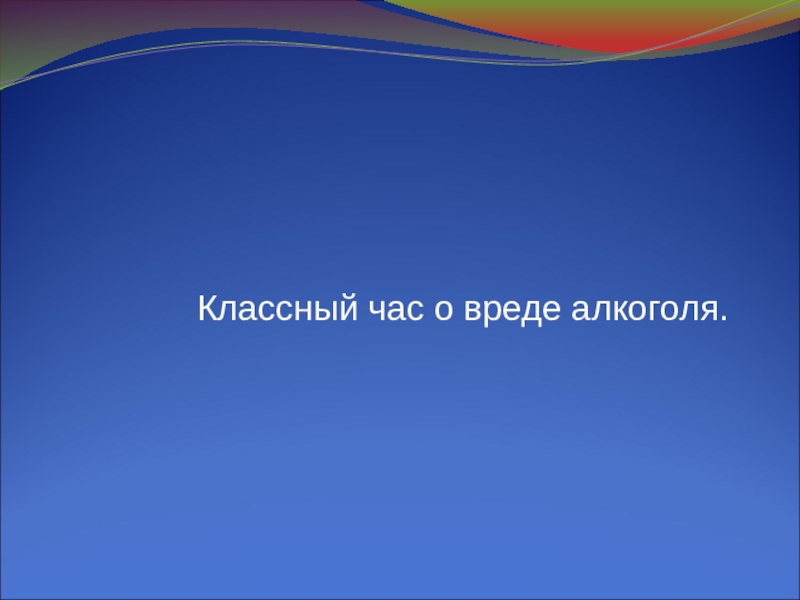 Классный час о вреде алкоголя.